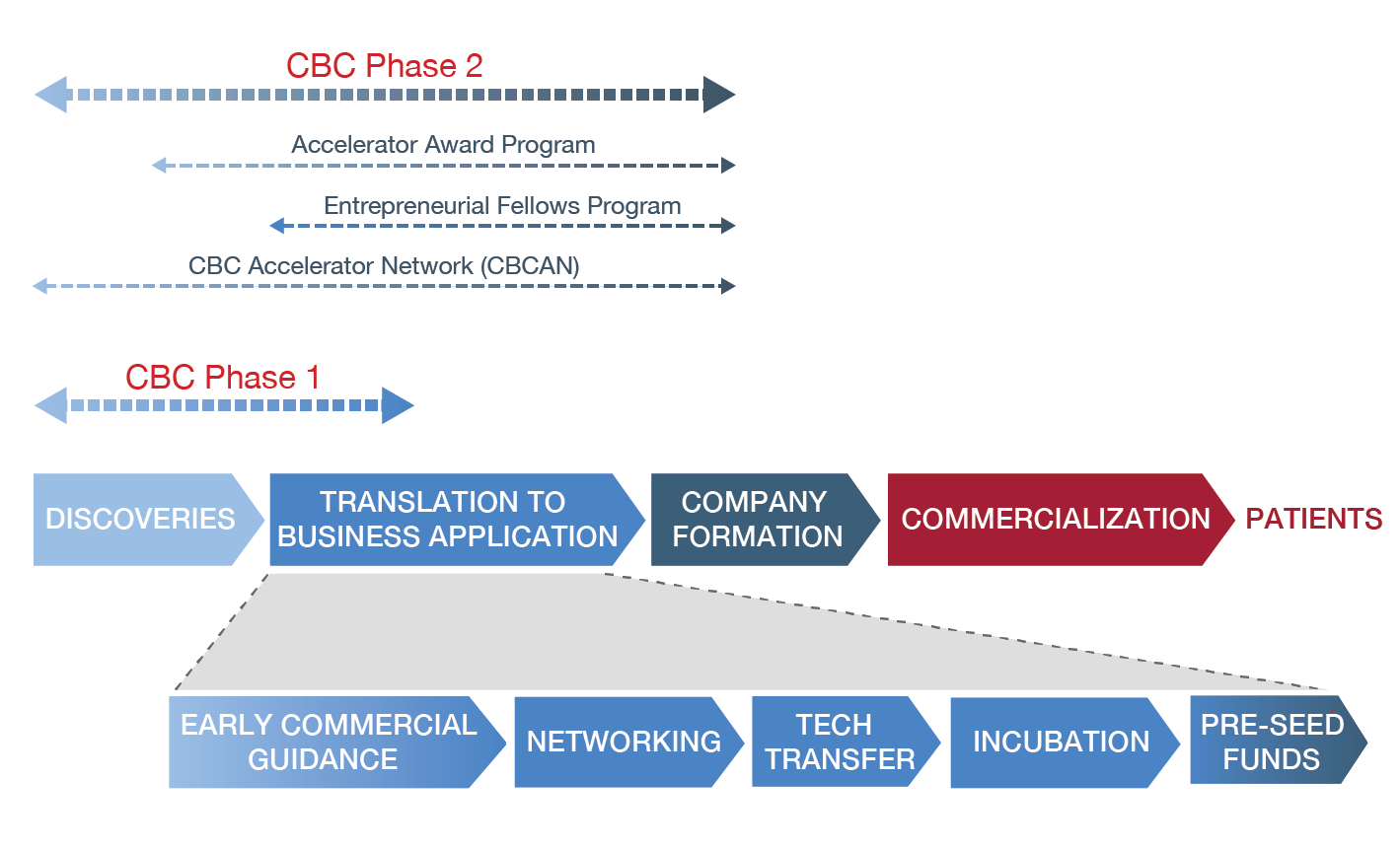 CBC Phase 2

Accelerator Award Program

Entrepreneurial Fellows Program

CBC Accelerator Network (CBCAN)

CBC Phase 1

DISCOVERIES

TRANSLATION TO BUSINESS APPLICATION

COMPANY FORMATION

COMMERCIALIZATION

PATIENTS

EARLY COMMERCIAL GUIDANCE

NETWORKING

TECH TRANSFER

INCUBATION

PRE-SEED FUNDS